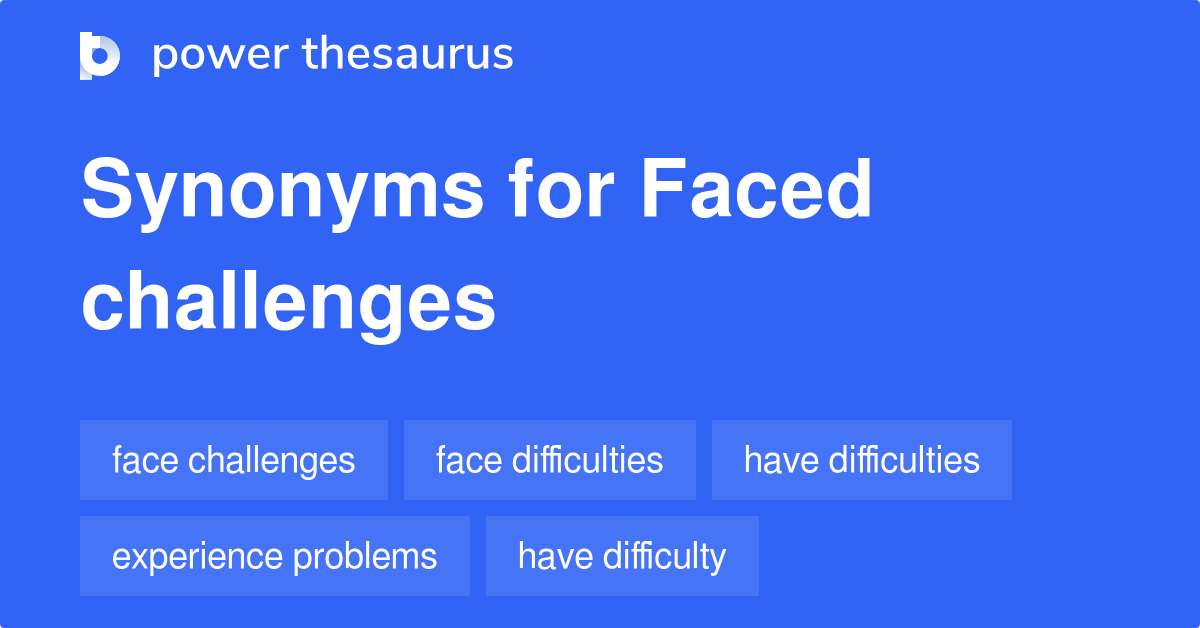 power thesaurus

Synonyms for Faced challenges

face challenges
face difficulties
have difficulties
experience problems
have difficulty